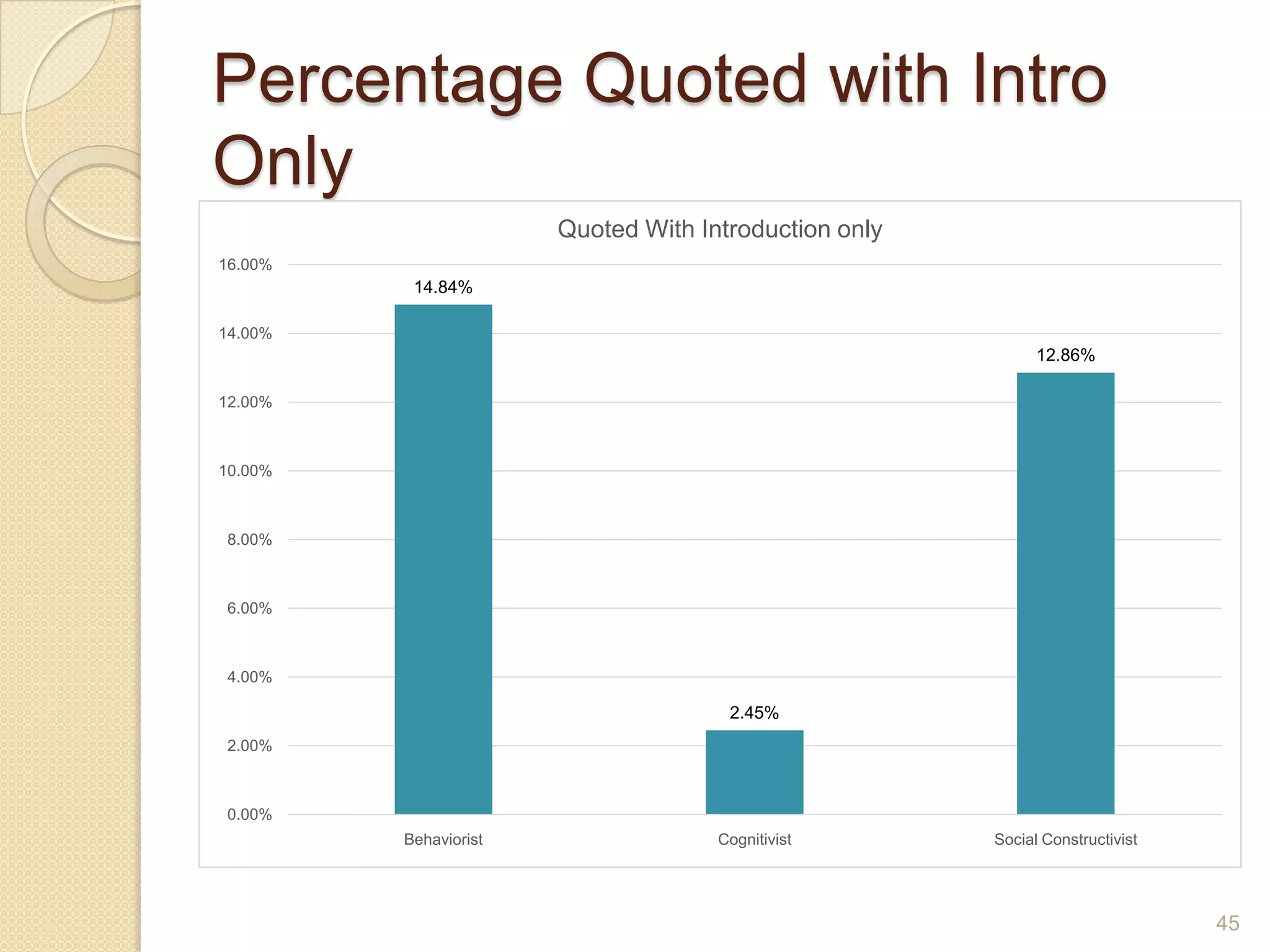 Percentage Quoted with Intro Only

Quoted With Introduction only

16.00%
14.00%
12.00%
10.00%
8.00%
6.00%
4.00%
2.00%
0.00%

14.84%
2.45%
12.86%

Behaviorist
Cognitivist
Social Constructivist

45